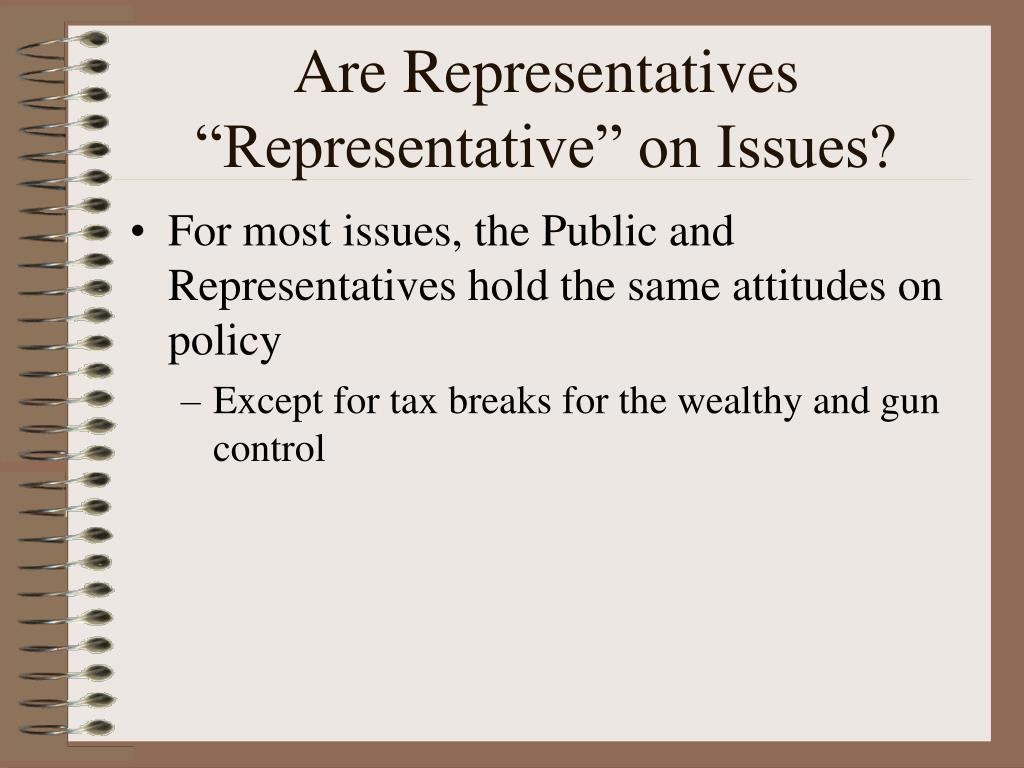 Are Representatives “Representative” on Issues?

• For most issues, the Public and Representatives hold the same attitudes on policy

– Except for tax breaks for the wealthy and gun control